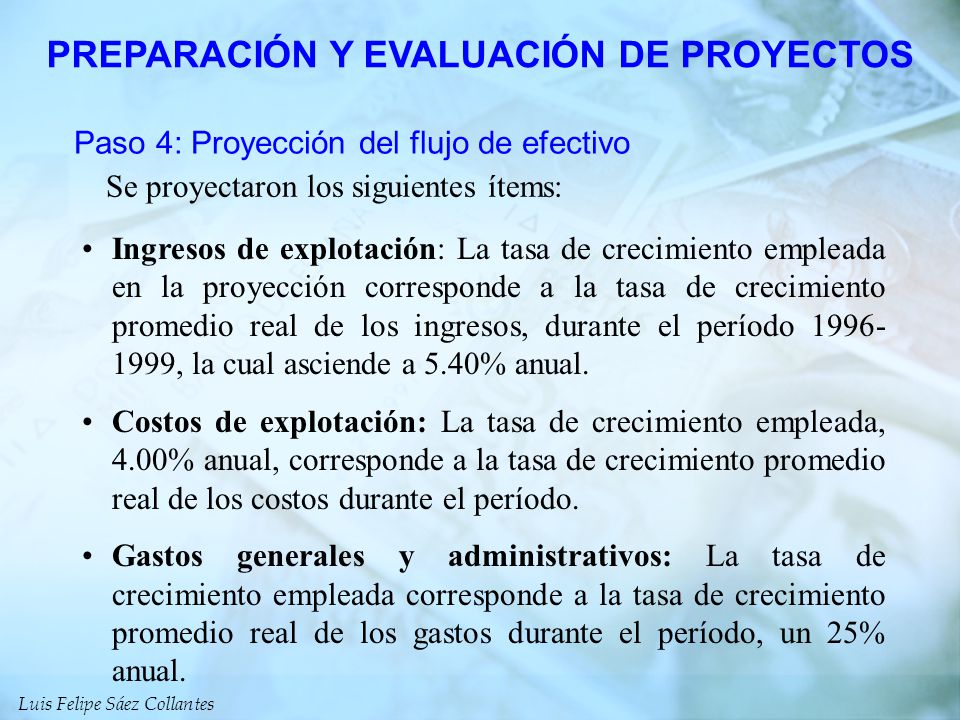 PREPARACIÓN Y EVALUACIÓN DE PROYECTOS

Paso 4: Proyección del flujo de efectivo

Se proyectaron los siguientes ítems:

• Ingresos de explotación: La tasa de crecimiento empleada en la proyección corresponde a la tasa de crecimiento promedio real de los ingresos, durante el período 1996-1999, la cual asciende a 5.40% anual.

• Costos de explotación: La tasa de crecimiento empleada, 4.00% anual, corresponde a la tasa de crecimiento promedio real de los costos durante el período.

• Gastos generales y administrativos: La tasa de crecimiento empleada corresponde a la tasa de crecimiento promedio real de los gastos durante el período, un 25% anual.

Luis Felipe Sáez Collantes